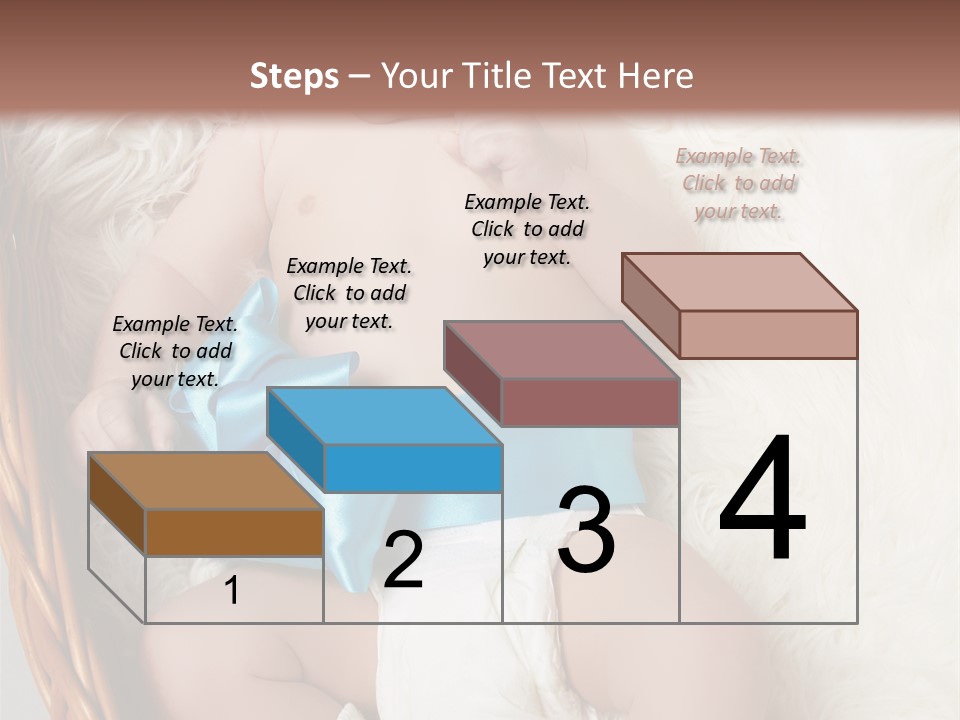 Steps – Your Title Text Here

Example Text. Click to add your text.

Example Text. Click to add your text.

Example Text. Click to add your text.

Example Text. Click to add your text.

1

2

3

4